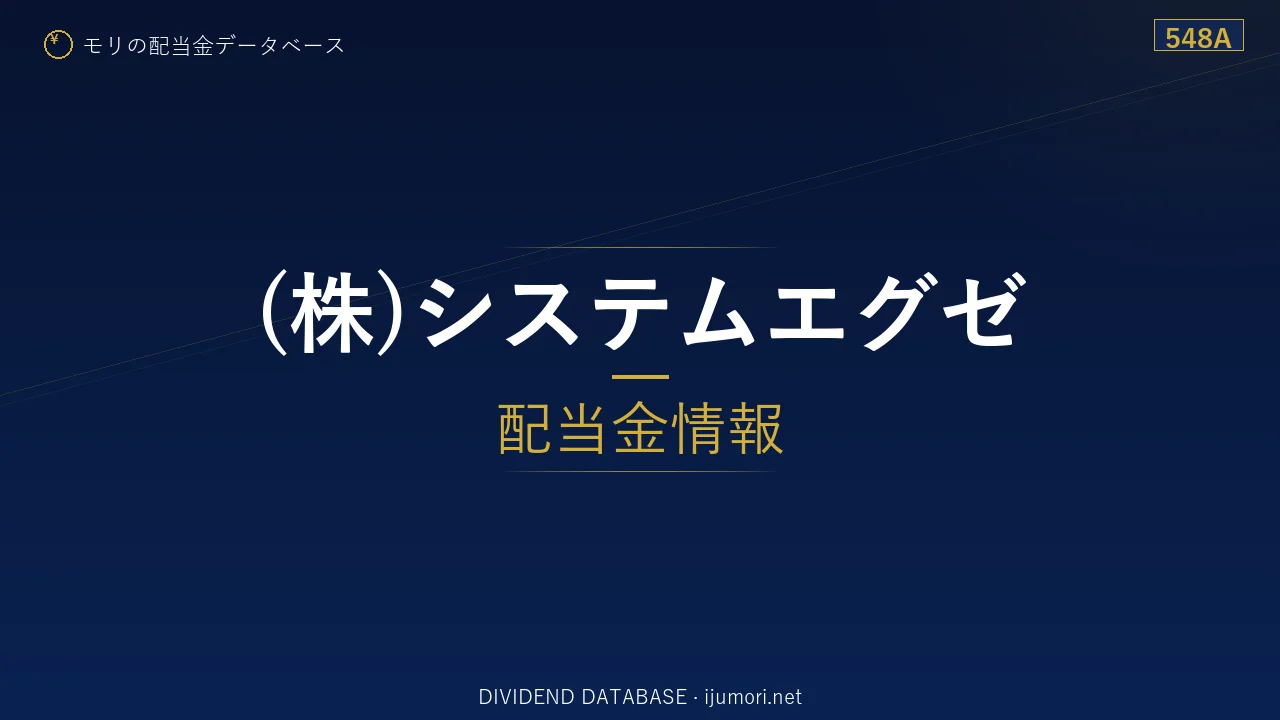 ¥ モリの配当金データベース

548A

(株)システムエグゼ

配当金情報

DIVIDEND DATABASE · ijumori.net